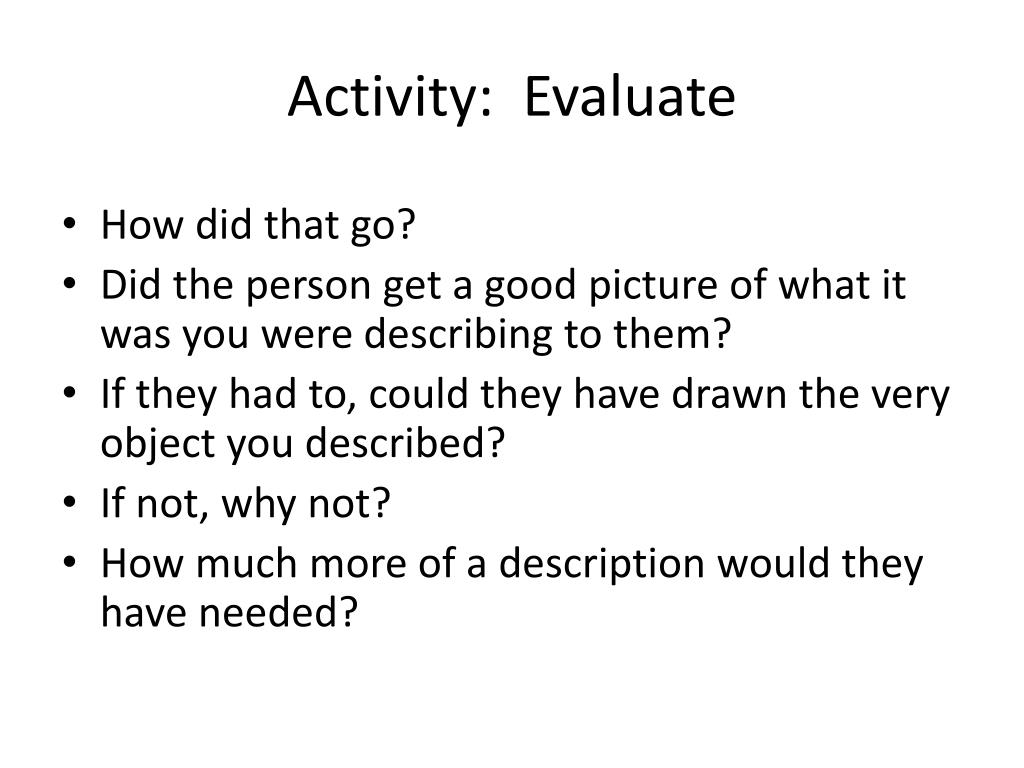 Activity: Evaluate

• How did that go?
• Did the person get a good picture of what it was you were describing to them?
• If they had to, could they have drawn the very object you described?
• If not, why not?
• How much more of a description would they have needed?